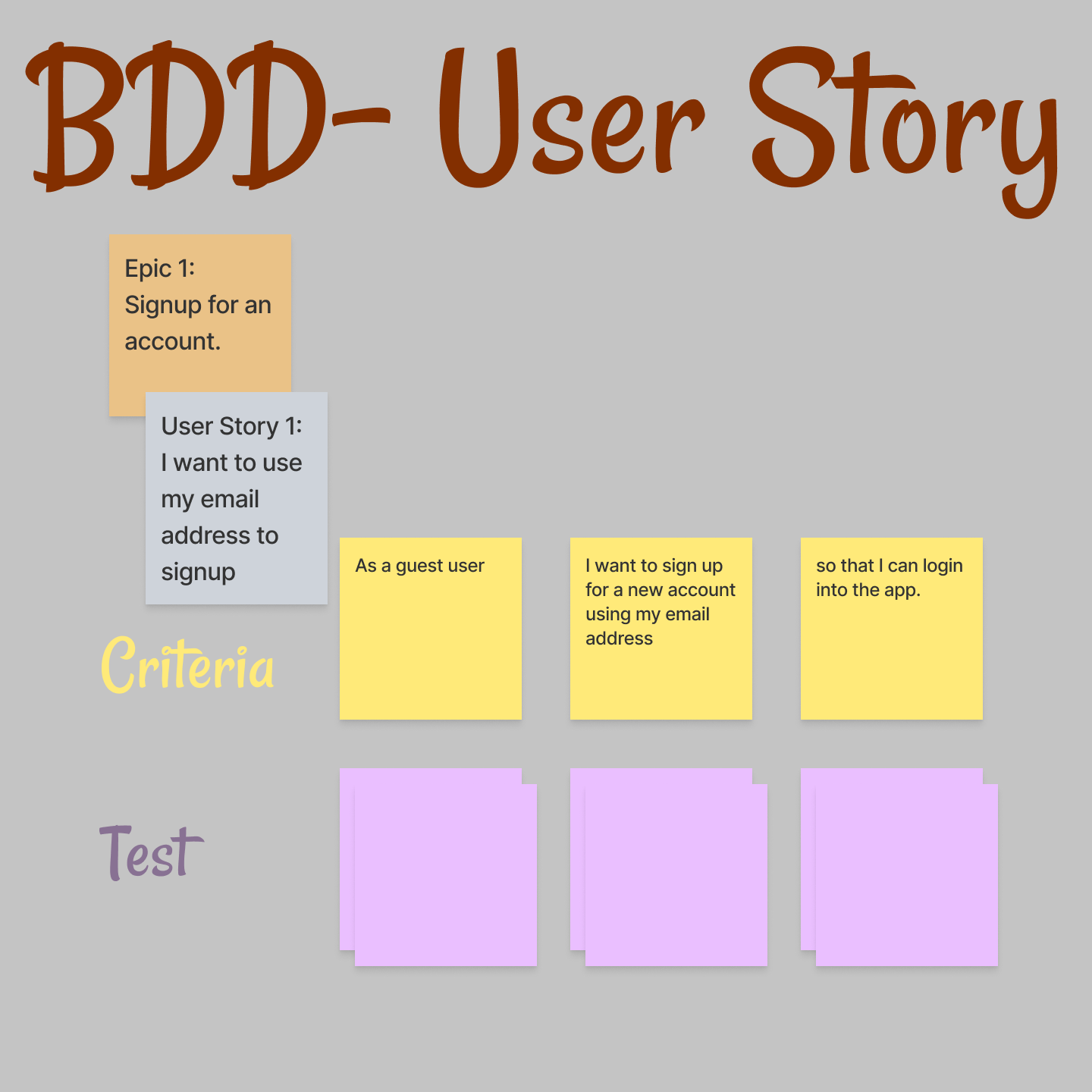 BDD- User Story

Epic 1:
Signup for an account.

User Story 1:
I want to use my email address to signup

Criteria

As a guest user

I want to sign up for a new account using my email address

so that I can login into the app.

Test